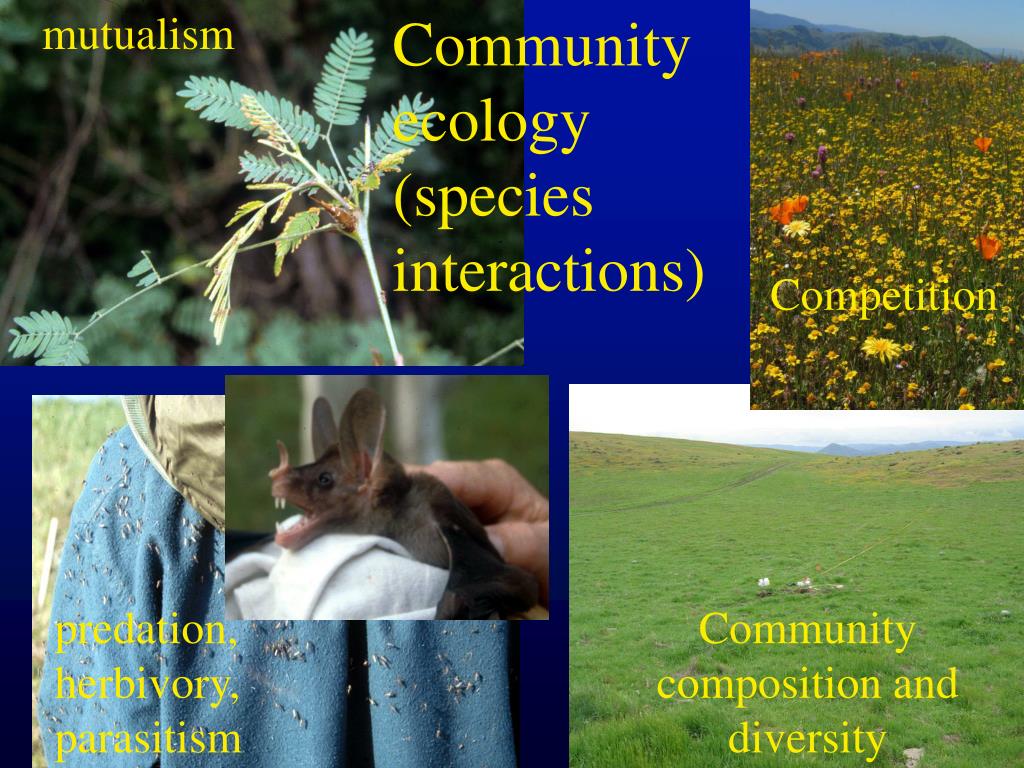 mutualism

Community ecology (species interactions)

Competition

predation, herbivory, parasitism

Community composition and diversity